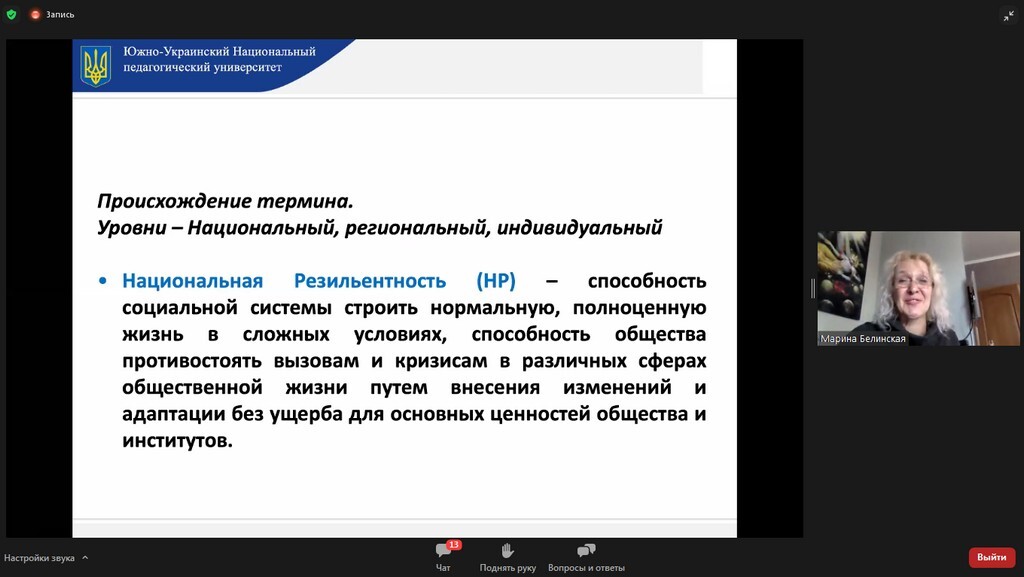 Запись

Южно-Украинский Национальный педагогический университет

Происхождение термина.
Уровни – Национальный, региональный, индивидуальный

• Национальная Резильентность (НР) – способность социальной системы строить нормальную, полноценную жизнь в сложных условиях, способность общества противостоять вызовам и кризисам в различных сферах общественной жизни путем внесения изменений и адаптации без ущерба для основных ценностей общества и институтов.

Марина Белинская

Настройки звука
13
Чат
Поднять руку
Вопросы и ответы
Выйти